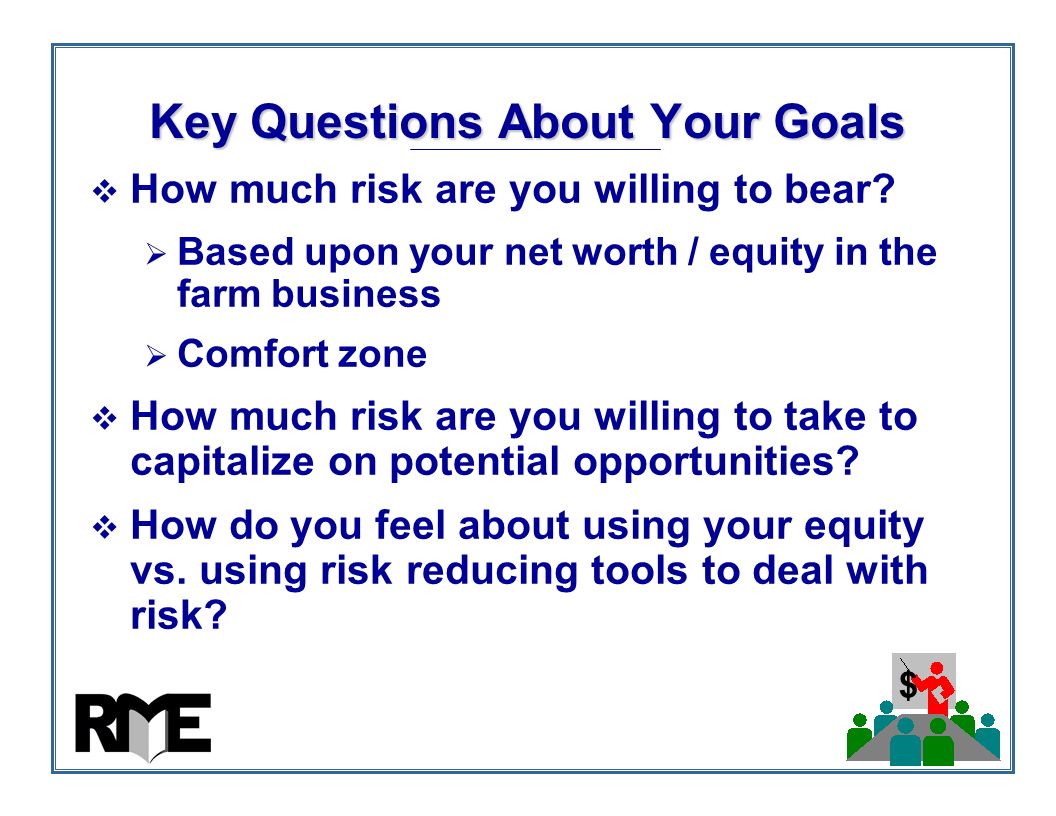 Key Questions About Your Goals

❖ How much risk are you willing to bear?

➢ Based upon your net worth / equity in the farm business

➢ Comfort zone

❖ How much risk are you willing to take to capitalize on potential opportunities?

❖ How do you feel about using your equity vs. using risk reducing tools to deal with risk?

RME

$